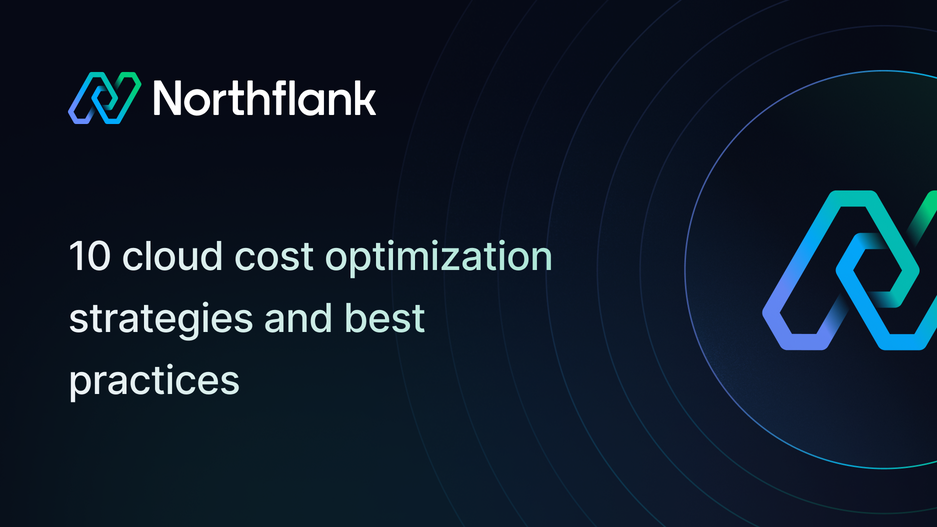 Northflank

10 cloud cost optimization strategies and best practices